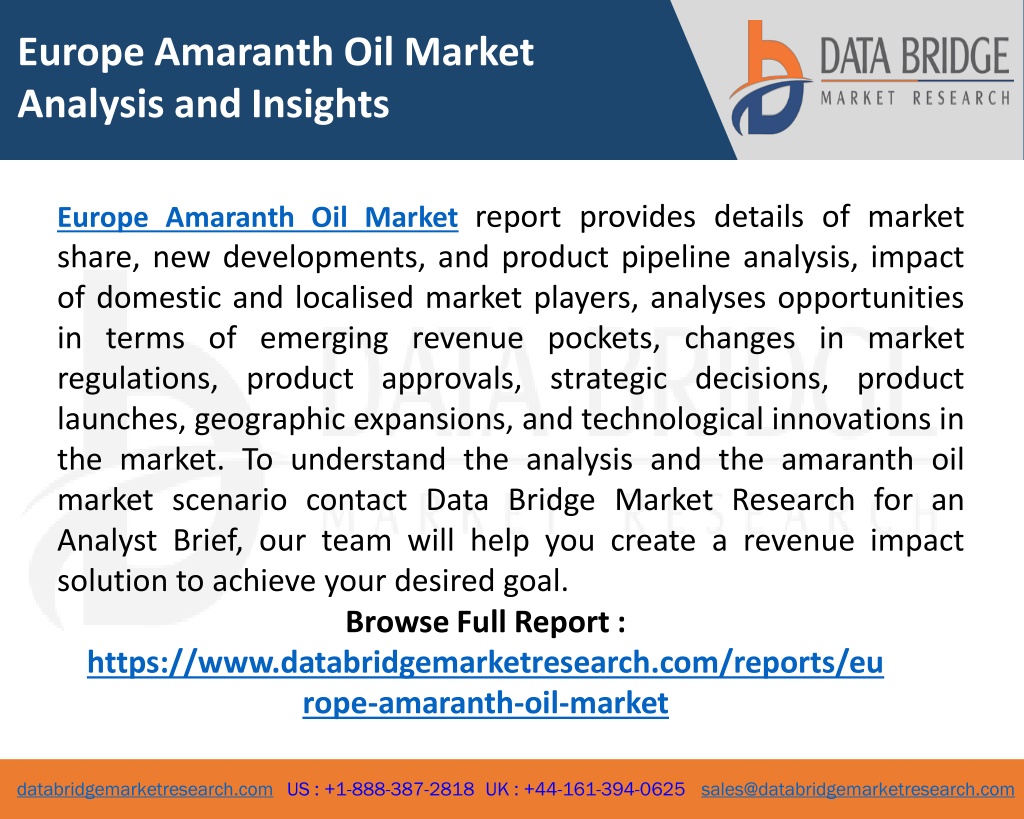 Europe Amaranth Oil Market Analysis and Insights

DATA BRIDGE
MARKET RESEARCH

Europe Amaranth Oil Market report provides details of market share, new developments, and product pipeline analysis, impact of domestic and localised market players, analyses opportunities in terms of emerging revenue pockets, changes in market regulations, product approvals, strategic decisions, product launches, geographic expansions, and technological innovations in the market. To understand the analysis and the amaranth oil market scenario contact Data Bridge Market Research for an Analyst Brief, our team will help you create a revenue impact solution to achieve your desired goal.

Browse Full Report :
https://www.databridgemarketresearch.com/reports/europe-amaranth-oil-market

databridgemarketresearch.com US : +1-888-387-2818 UK : +44-161-394-0625 sales@databridgemarketresearch.com